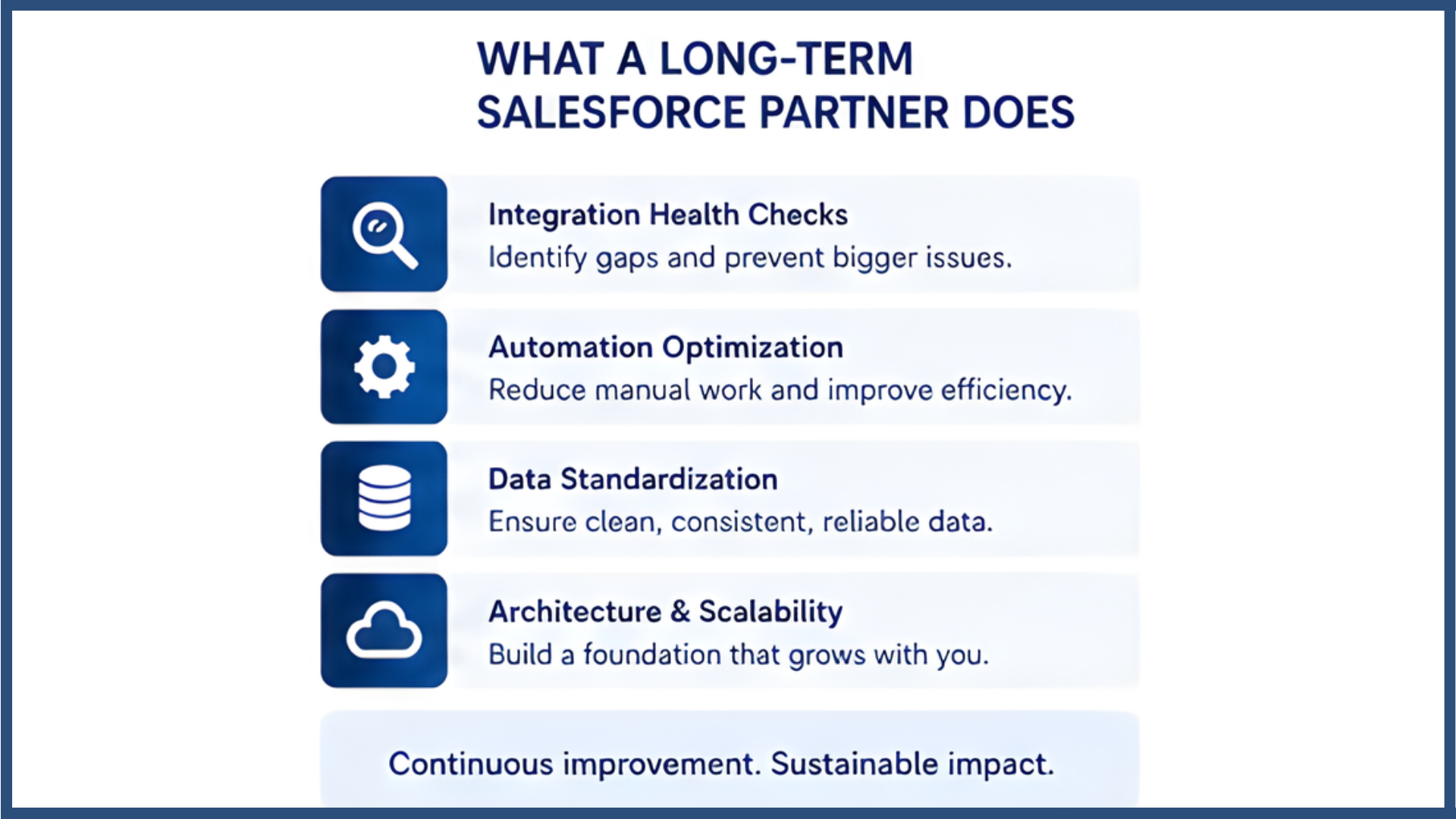 WHAT A LONG-TERM SALESFORCE PARTNER DOES

Integration Health Checks
Identify gaps and prevent bigger issues.

Automation Optimization
Reduce manual work and improve efficiency.

Data Standardization
Ensure clean, consistent, reliable data.

Architecture & Scalability
Build a foundation that grows with you.

Continuous improvement. Sustainable impact.